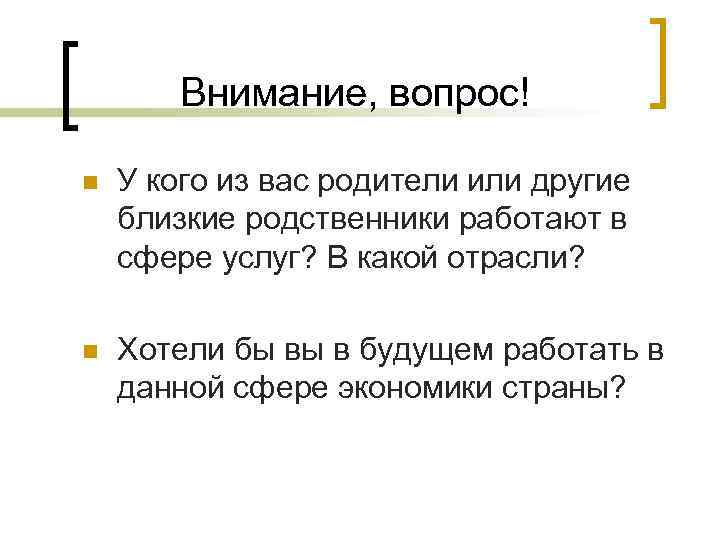 Внимание, вопрос!

У кого из вас родители или другие близкие родственники работают в сфере услуг? В какой отрасли?

Хотели бы вы в будущем работать в данной сфере экономики страны?